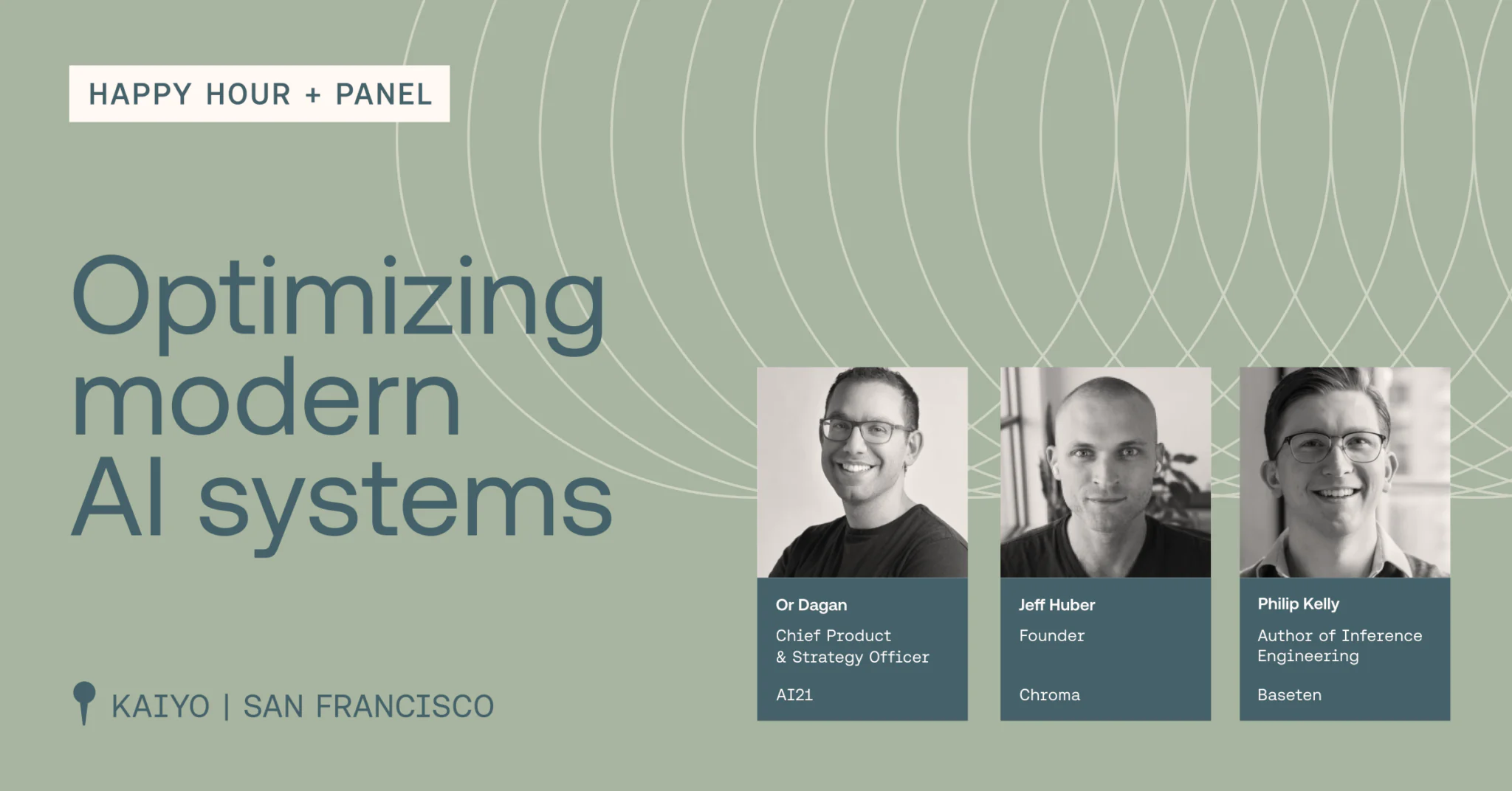 HAPPY HOUR + PANEL

Optimizing modern AI systems

KAIYO | SAN FRANCISCO

Or Dagan

Chief Product & Strategy Officer

AI21

Jeff Huber

Founder

Chroma

Philip Kelly

Author of Inference Engineering

Baseten